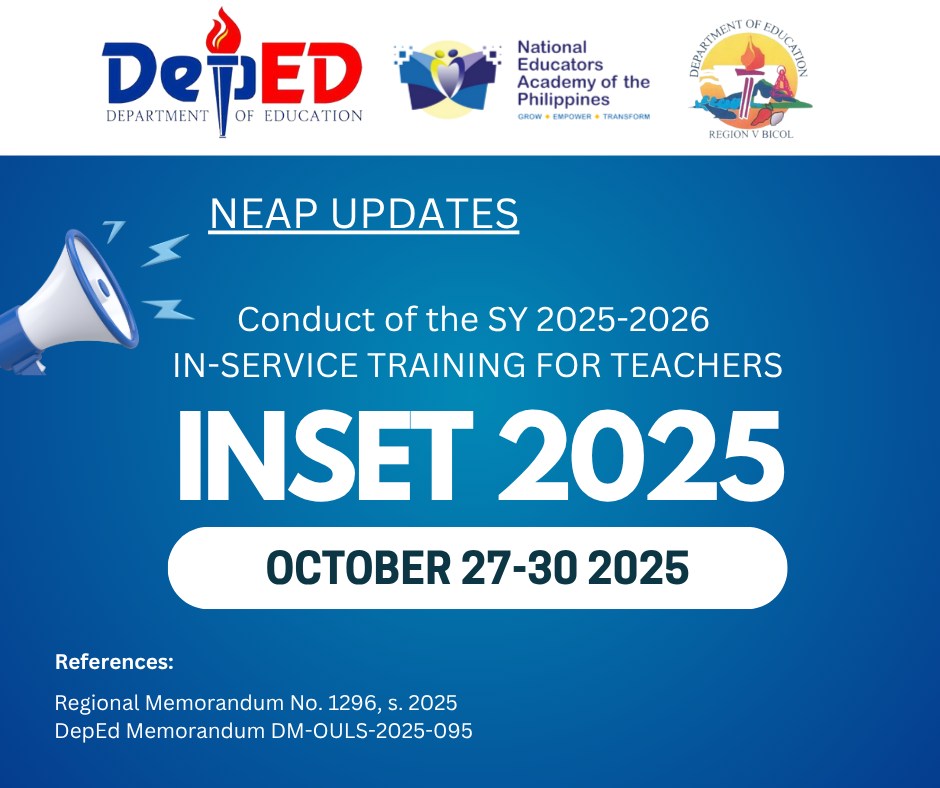 DepED
DEPARTMENT OF EDUCATION

National Educators Academy of the Philippines
GROW • EMPOWER • TRANSFORM

DEPARTMENT OF EDUCATION
REGION V BICOL

NEAP UPDATES

Conduct of the SY 2025-2026
IN-SERVICE TRAINING FOR TEACHERS

INSET 2025

OCTOBER 27-30 2025

References:

Regional Memorandum No. 1296, s. 2025
DepEd Memorandum DM-OULS-2025-095